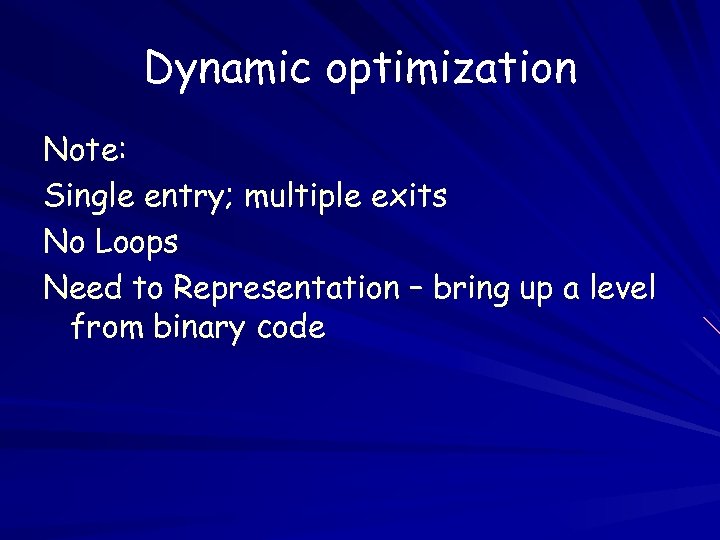 Dynamic optimization

Note:

Single entry; multiple exits

No Loops

Need to Representation – bring up a level from binary code